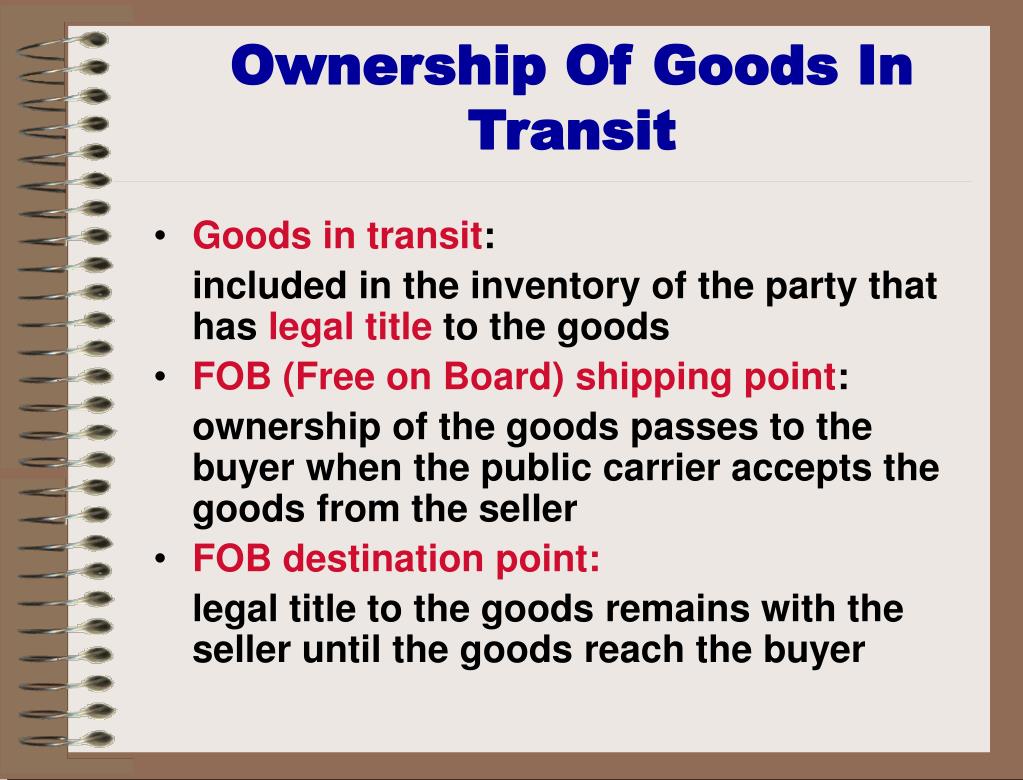 Ownership Of Goods In Transit

• Goods in transit:

included in the inventory of the party that has legal title to the goods

• FOB (Free on Board) shipping point:

ownership of the goods passes to the buyer when the public carrier accepts the goods from the seller

• FOB destination point:

legal title to the goods remains with the seller until the goods reach the buyer